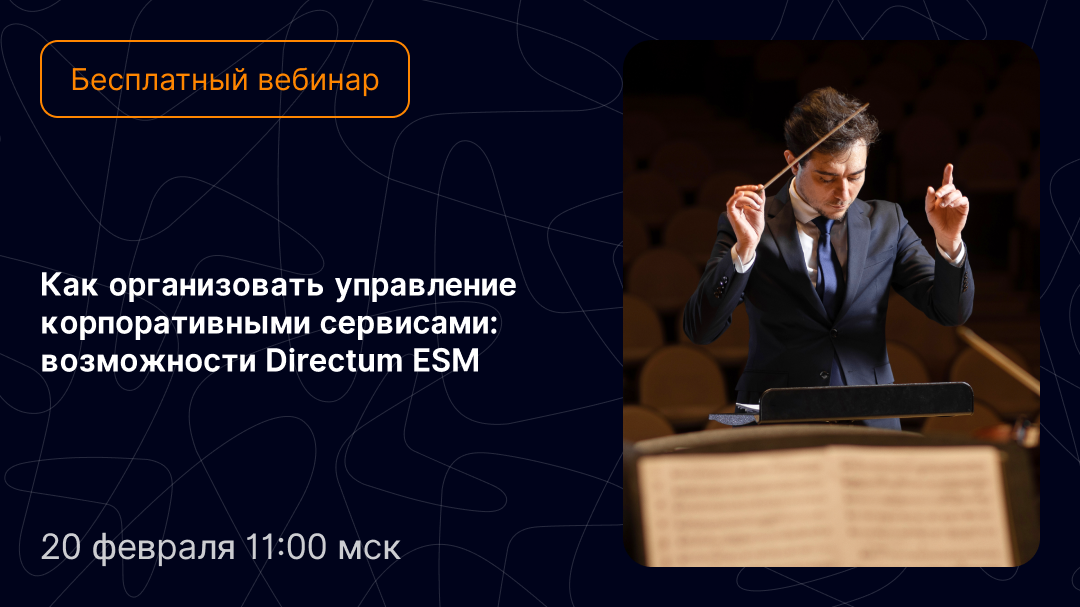 Бесплатный вебинар

Как организовать управление корпоративными сервисами: возможности Directum ESM

20 февраля 11:00 мск